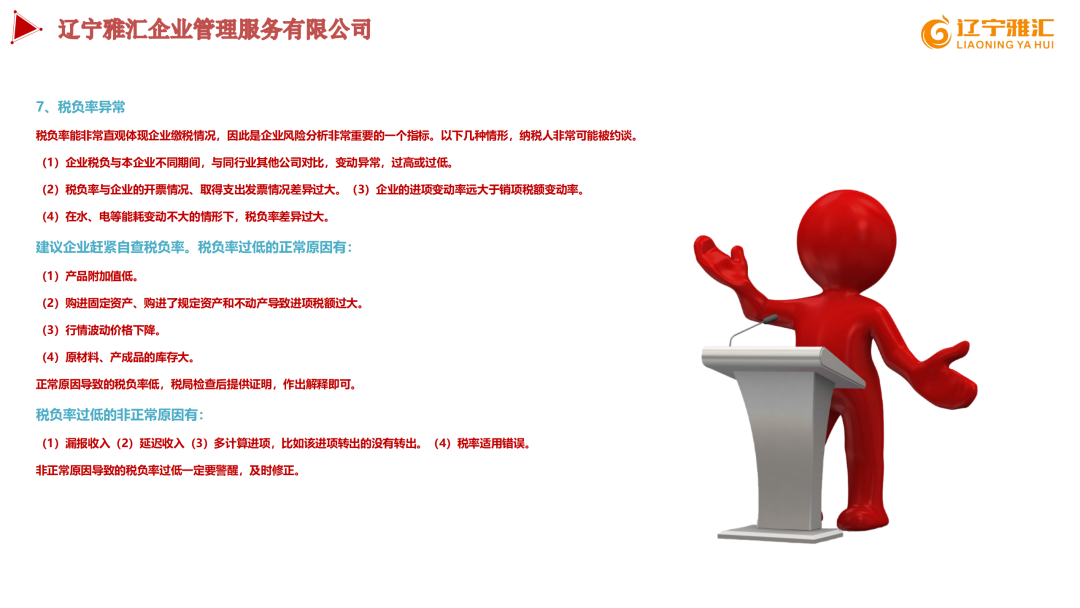 辽宁雅汇企业管理服务有限公司

辽宁雅汇
LIAONING YA HUI

7、税负率异常

税负率能非常直观体现企业缴税情况，因此是企业风险分析非常重要的一个指标。以下几种情形，纳税人非常可能被约谈。

（1）企业税负与本企业不同期间，与同行业其他公司对比，变动异常，过高或过低。

（2）税负率与企业的开票情况、取得支出发票情况差异过大。（3）企业的进项变动率远大于销项税额变动率。

（4）在水、电等能耗变动不大的情形下，税负率差异过大。

建议企业赶紧自查税负率。税负率过低的正常原因有：

（1）产品附加值低。

（2）购进固定资产、购进了规定资产和不动产导致进项税额过大。

（3）行情波动价格下降。

（4）原材料、产成品的库存大。

正常原因导致的税负率低，税局检查后提供证明，作出解释即可。

税负率过低的非正常原因有：

（1）漏报收入（2）延迟收入（3）多计算进项，比如该进项转出的没有转出。（4）税率适用错误。

非正常原因导致的税负率过低一定要警醒，及时修正。